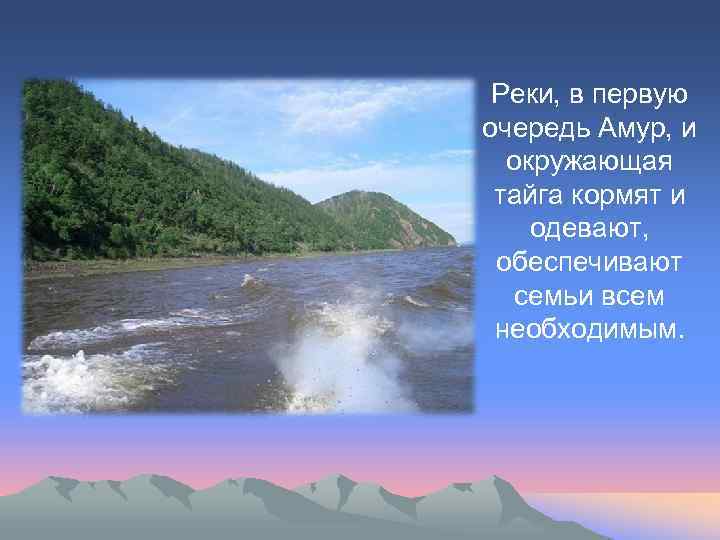 Реки, в первую очередь Амур, и окружающая тайга кормят и одевают, обеспечивают семьи всем необходимым.